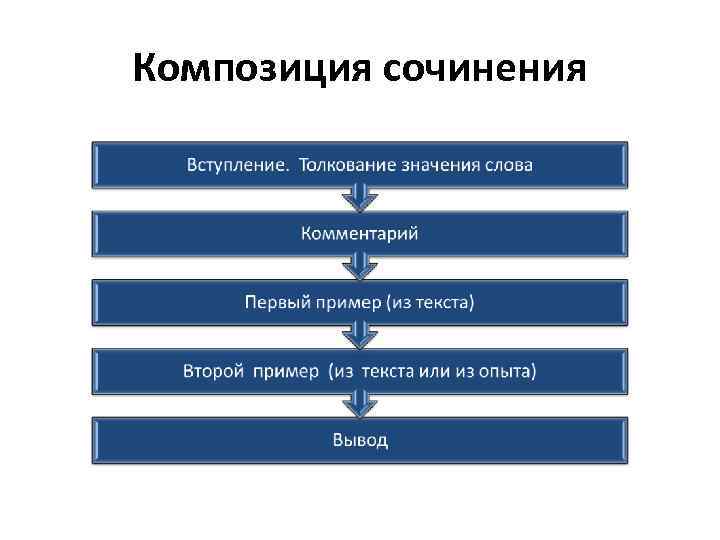 Композиция сочинения

Вступление. Толкование значения слова

Комментарий

Первый пример (из текста)

Второй пример (из текста или из опыта)

Вывод